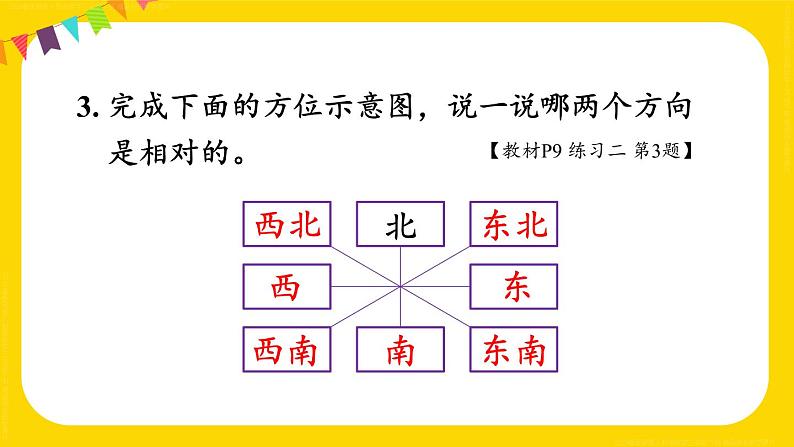 3. 完成下面的方位示意图，说一说哪两个方向是相对的。

【教材P9 练习二 第3题】

西北 北 东北

西 东

西南 南 东南